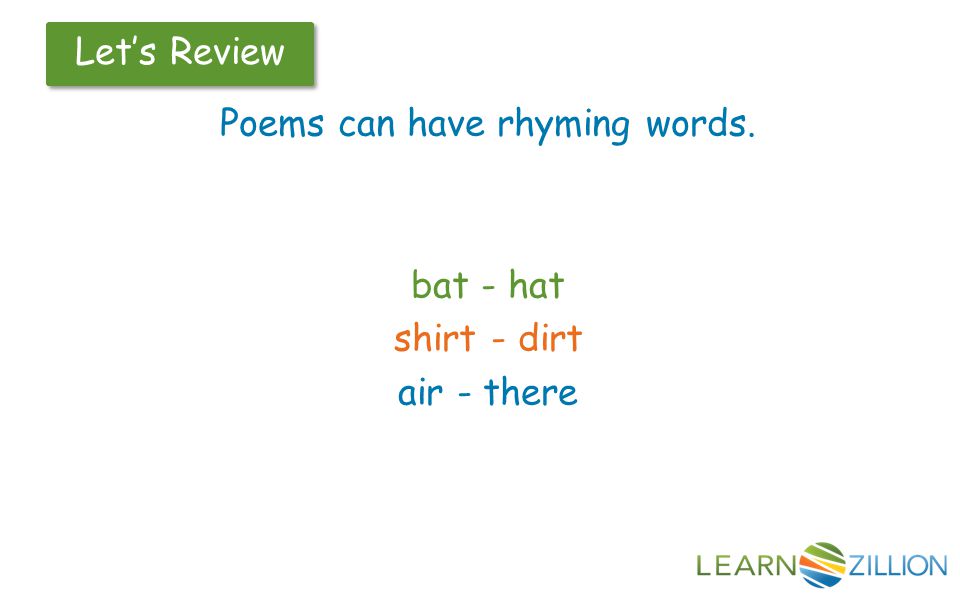 Let's Review

Poems can have rhyming words.

bat - hat
shirt - dirt
air - there

LEARNZILLION